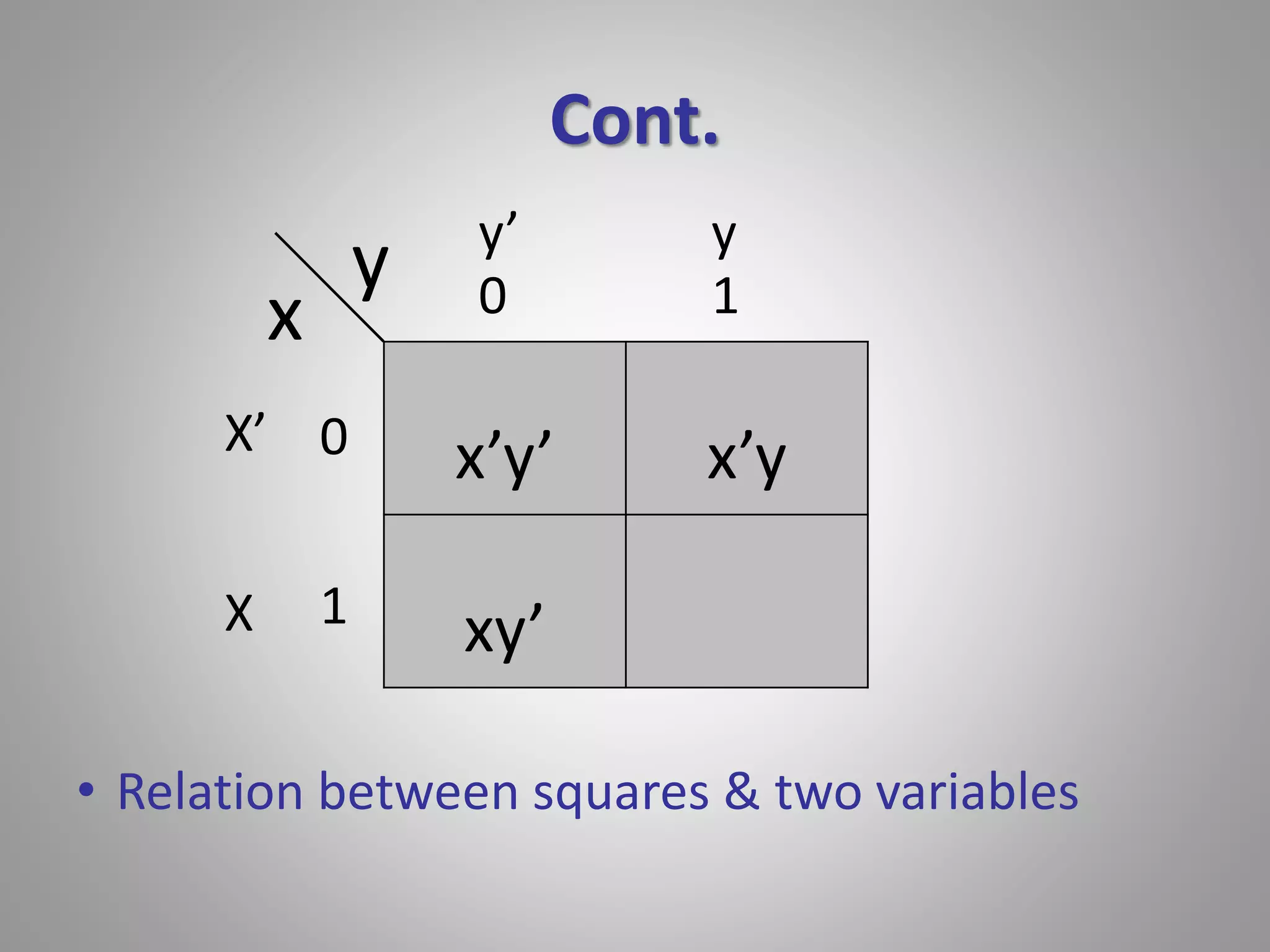 Cont.

| x \ y | y’ 0 | y 1 |
|---|---|---|
| X’ 0 | x’y’ | x’y |
| X 1 | xy’ | |

• Relation between squares & two variables